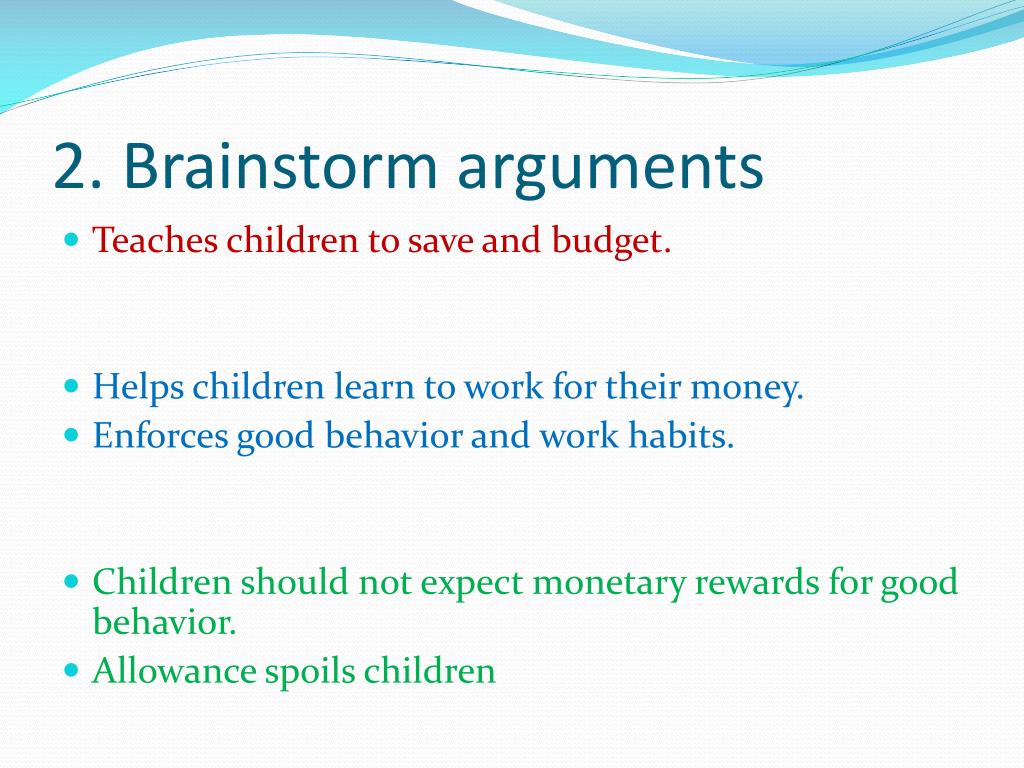 2. Brainstorm arguments

- Teaches children to save and budget.

- Helps children learn to work for their money.
- Enforces good behavior and work habits.

- Children should not expect monetary rewards for good behavior.
- Allowance spoils children